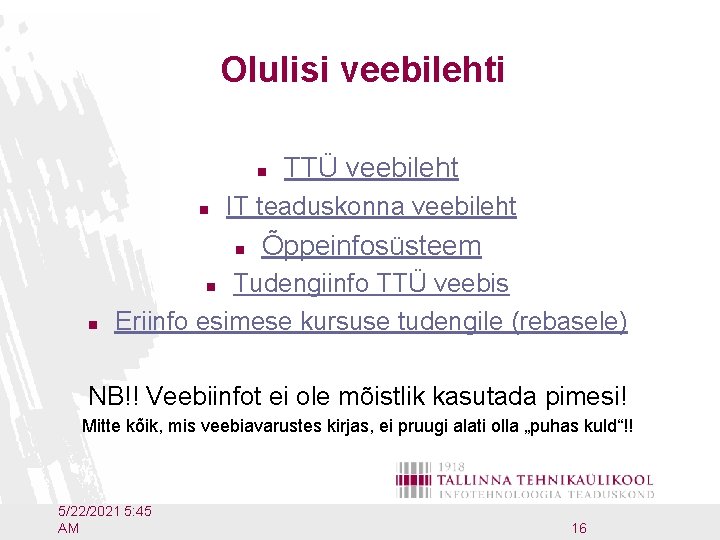 Olulisi veebilehti

- TTÜ veebileht
- IT teaduskonna veebileht
- Õppeinfosüsteem
- Tudengiinfo TTÜ veebis
- Eriinfo esimese kursuse tudengile (rebasele)

NB!! Veebiinfot ei ole mõistlik kasutada pimesi!
Mitte kõik, mis veebiavarustes kirjas, ei pruugi alati olla „puhas kuld“!!

1918
TALLINNA TEHNIKAÜLIKOOL
INFOTEHNOLOOGIA TEADUSKOND

5/22/2021 5:45 AM

16